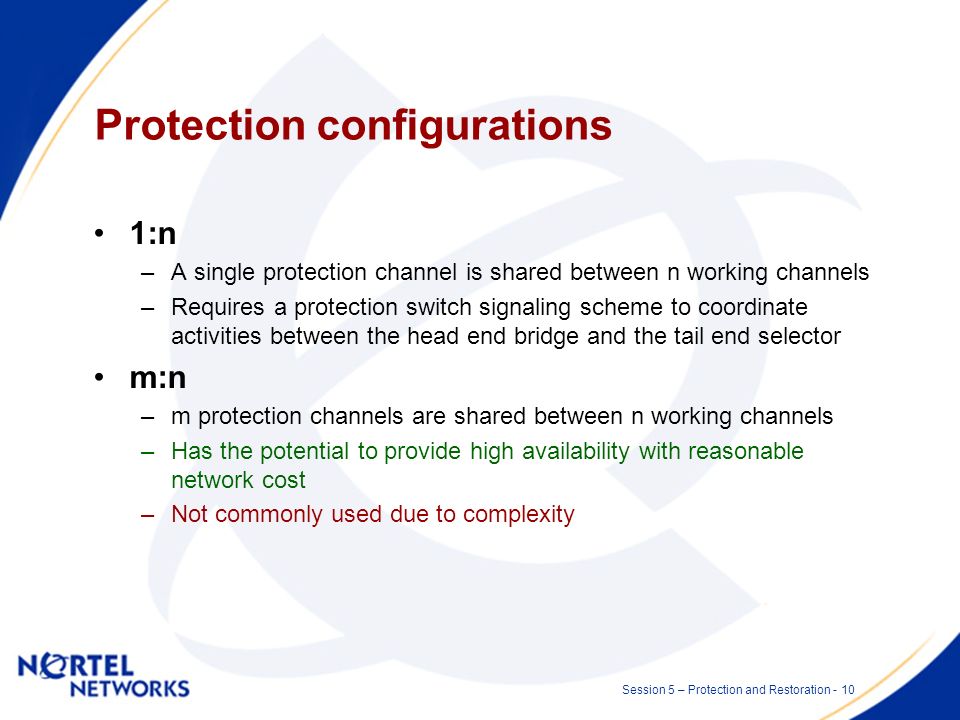 Protection configurations

• 1:n
– A single protection channel is shared between n working channels
– Requires a protection switch signaling scheme to coordinate activities between the head end bridge and the tail end selector

• m:n
– m protection channels are shared between n working channels
– Has the potential to provide high availability with reasonable network cost
– Not commonly used due to complexity

NORTEL NETWORKS

Session 5 – Protection and Restoration - 10